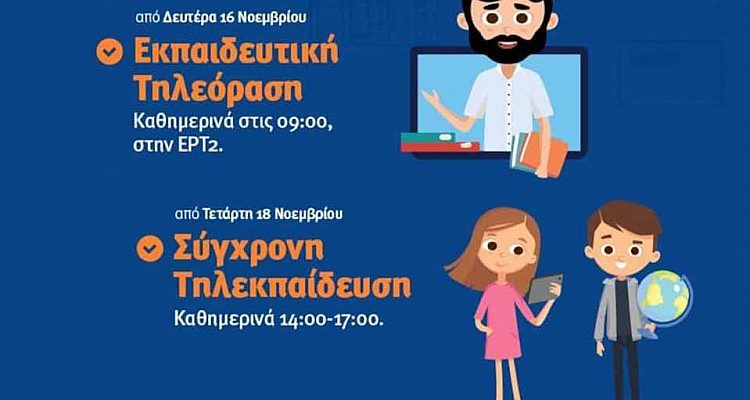 από Δευτέρα 16 Νοεμβρίου

Εκπαιδευτική Τηλεόραση

Καθημερινά στις 09:00, στην ΕΡΤ2.

από Τετάρτη 18 Νοεμβρίου

Σύγχρονη Τηλεκπαίδευση

Καθημερινά 14:00-17:00.